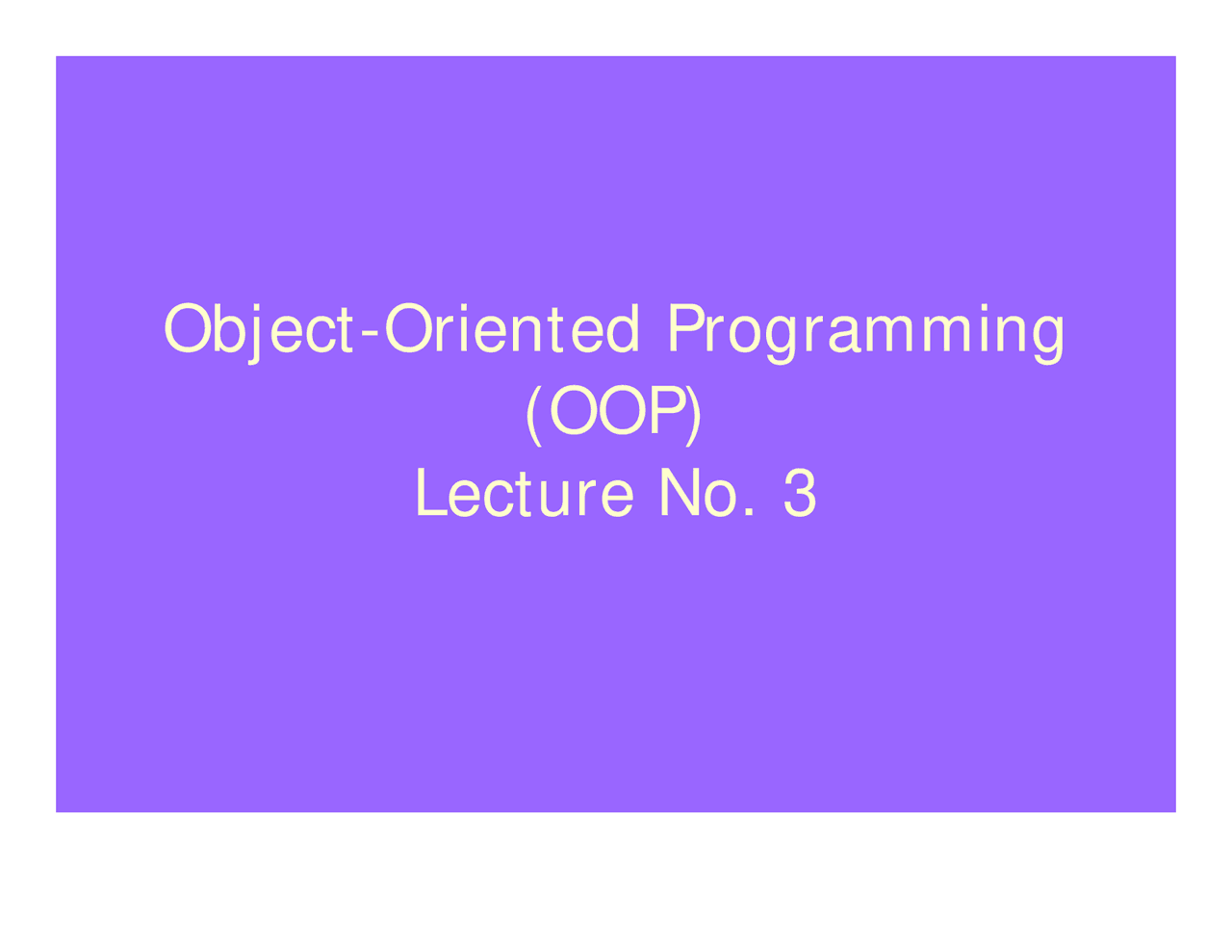 Object-Oriented Programming
(OOP)
Lecture No. 3